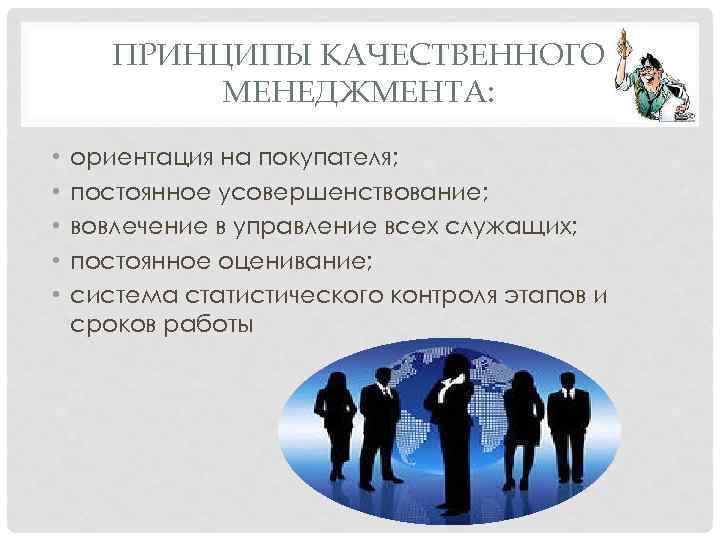 ПРИНЦИПЫ КАЧЕСТВЕННОГО МЕНЕДЖМЕНТА:

• ориентация на покупателя;
• постоянное усовершенствование;
• вовлечение в управление всех служащих;
• постоянное оценивание;
• система статистического контроля этапов и сроков работы